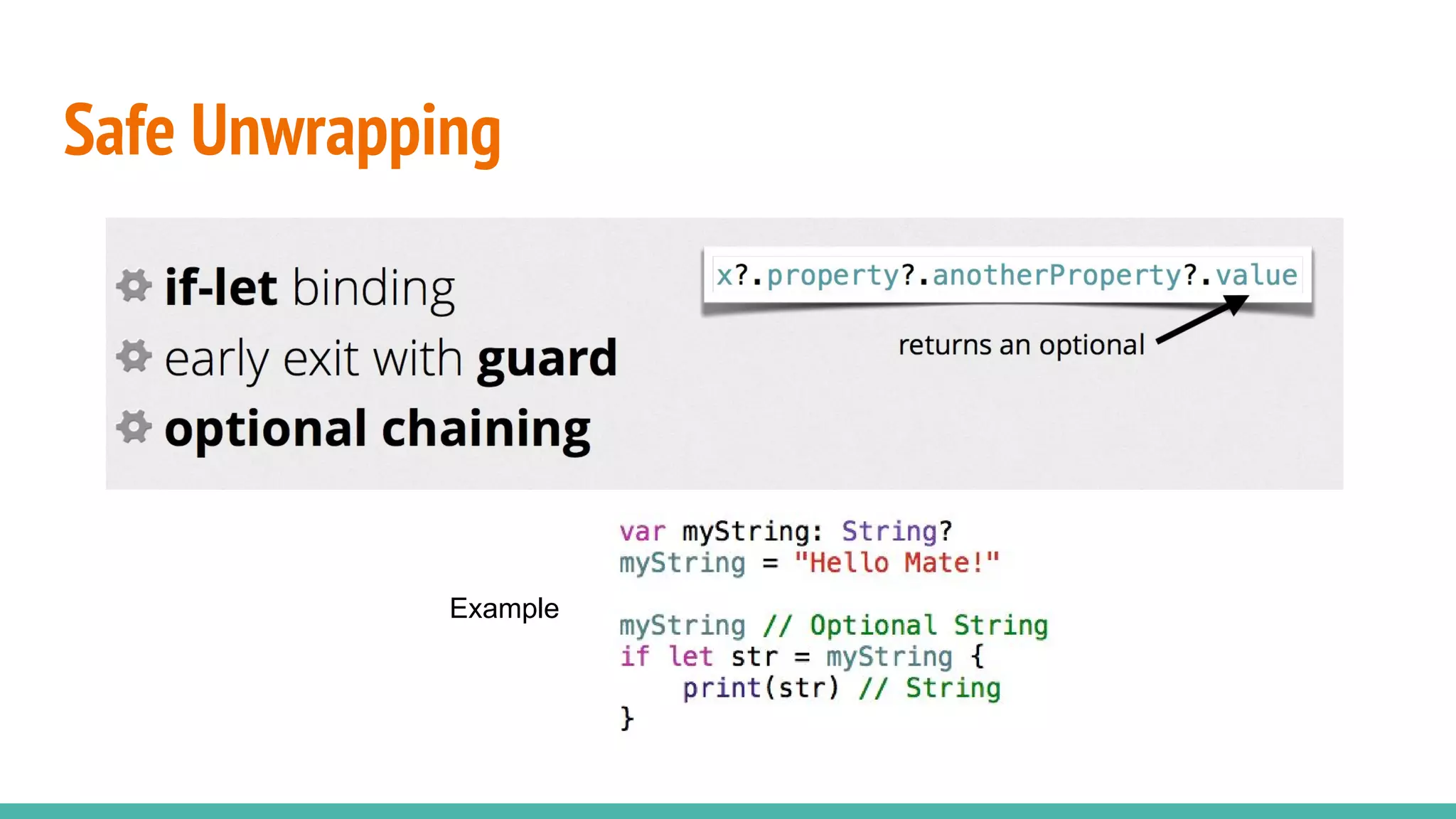 Safe Unwrapping

if-let binding
early exit with guard
optional chaining

x?.property?.anotherProperty?.value

returns an optional

Example

var myString: String?
myString = "Hello Mate!"

myString // Optional String
if let str = myString {
    print(str) // String
}